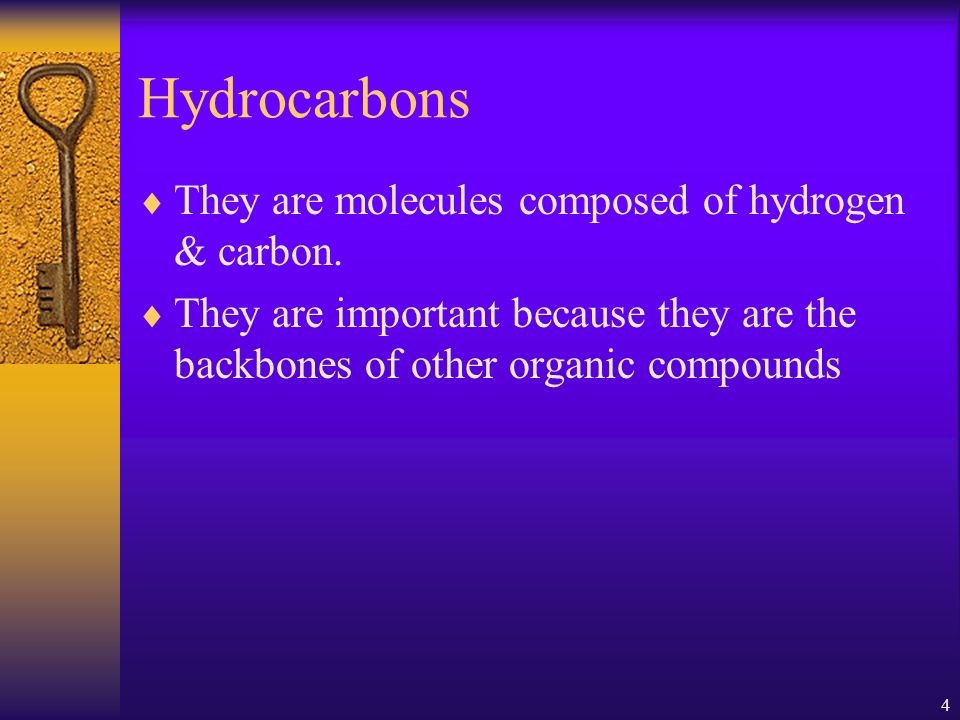 Hydrocarbons

♦ They are molecules composed of hydrogen & carbon.

♦ They are important because they are the backbones of other organic compounds

4